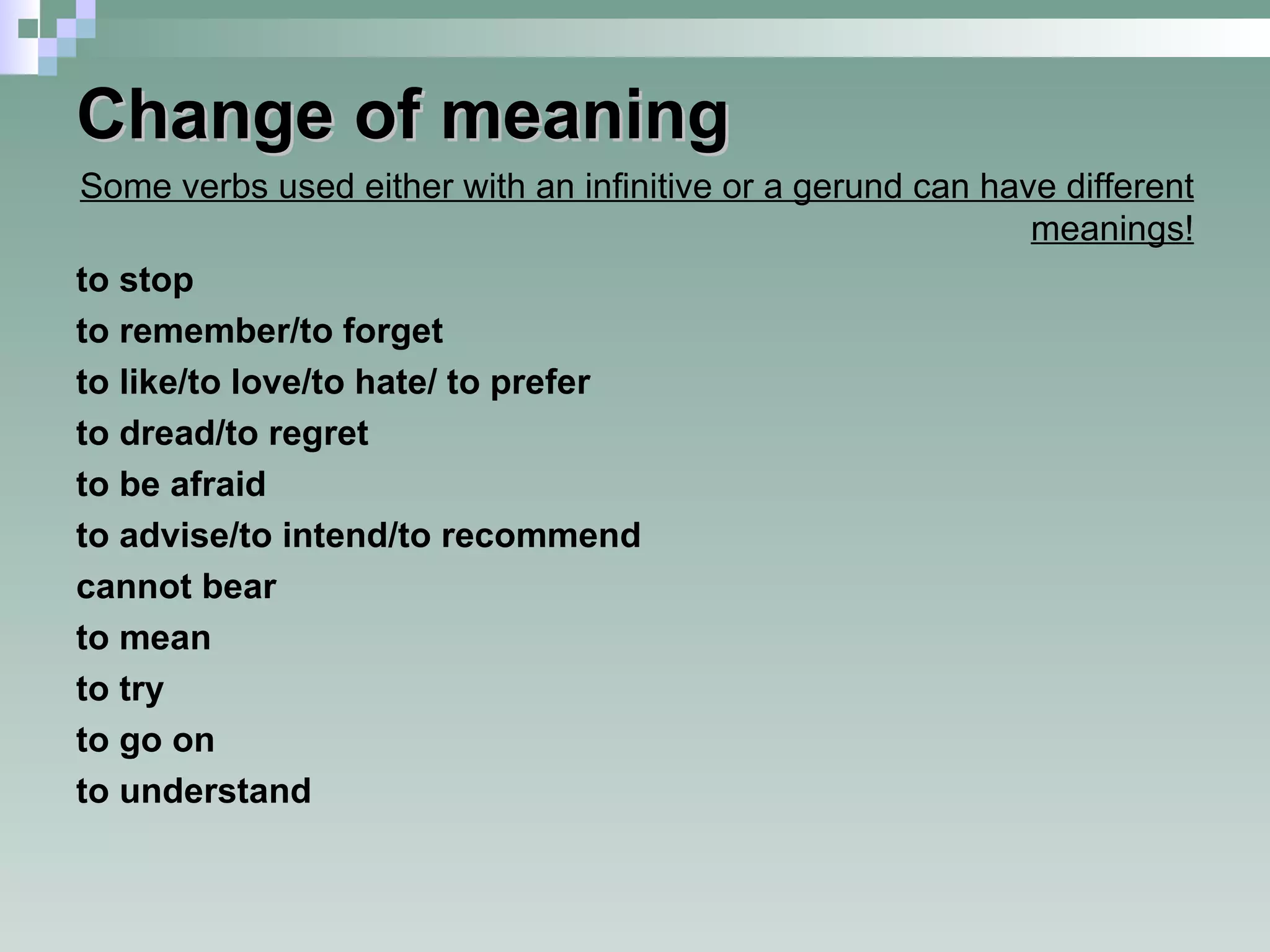 Change of meaning

Some verbs used either with an infinitive or a gerund can have different meanings!

to stop
to remember/to forget
to like/to love/to hate/ to prefer
to dread/to regret
to be afraid
to advise/to intend/to recommend
cannot bear
to mean
to try
to go on
to understand